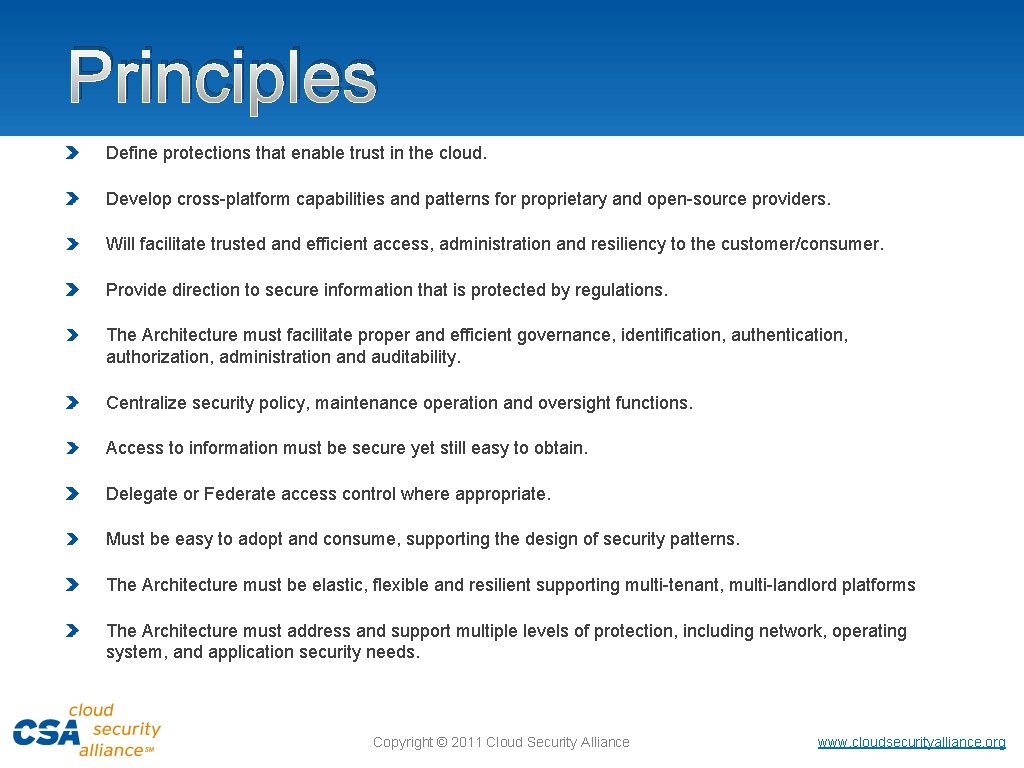 Principles

Define protections that enable trust in the cloud.

Develop cross-platform capabilities and patterns for proprietary and open-source providers.

Will facilitate trusted and efficient access, administration and resiliency to the customer/consumer.

Provide direction to secure information that is protected by regulations.

The Architecture must facilitate proper and efficient governance, identification, authentication, authorization, administration and auditability.

Centralize security policy, maintenance operation and oversight functions.

Access to information must be secure yet still easy to obtain.

Delegate or Federate access control where appropriate.

Must be easy to adopt and consume, supporting the design of security patterns.

The Architecture must be elastic, flexible and resilient supporting multi-tenant, multi-landlord platforms

The Architecture must address and support multiple levels of protection, including network, operating system, and application security needs.

CSA cloud security alliance℠

Copyright © 2011 Cloud Security Alliance

www.cloudsecurityalliance.org